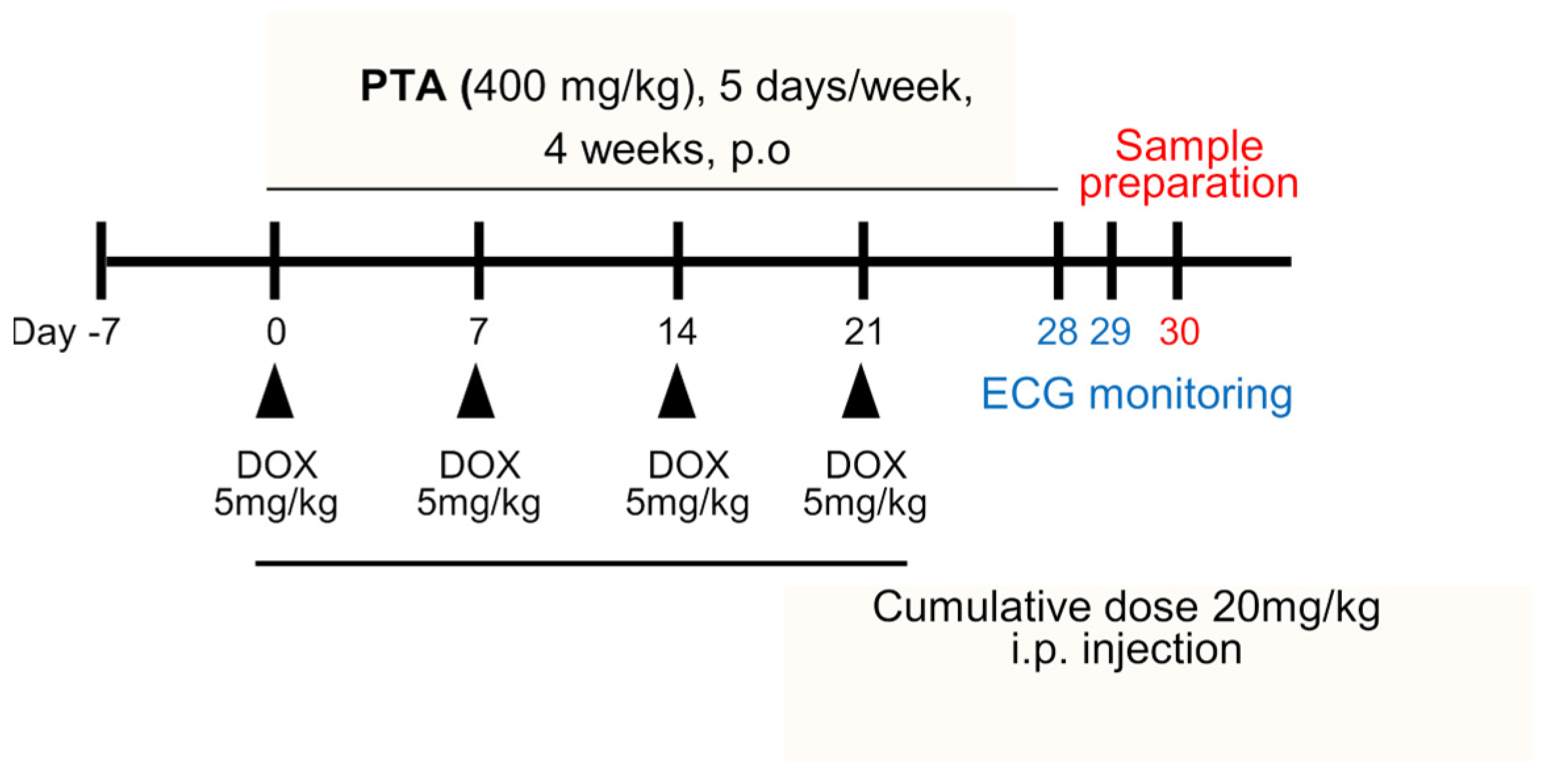 PTA (400 mg/kg), 5 days/week, 4 weeks, p.o

Sample preparation

Day -7

0

7

14

21

28 29

30

ECG monitoring

DOX 5mg/kg

DOX 5mg/kg

DOX 5mg/kg

DOX 5mg/kg

Cumulative dose 20mg/kg i.p. injection